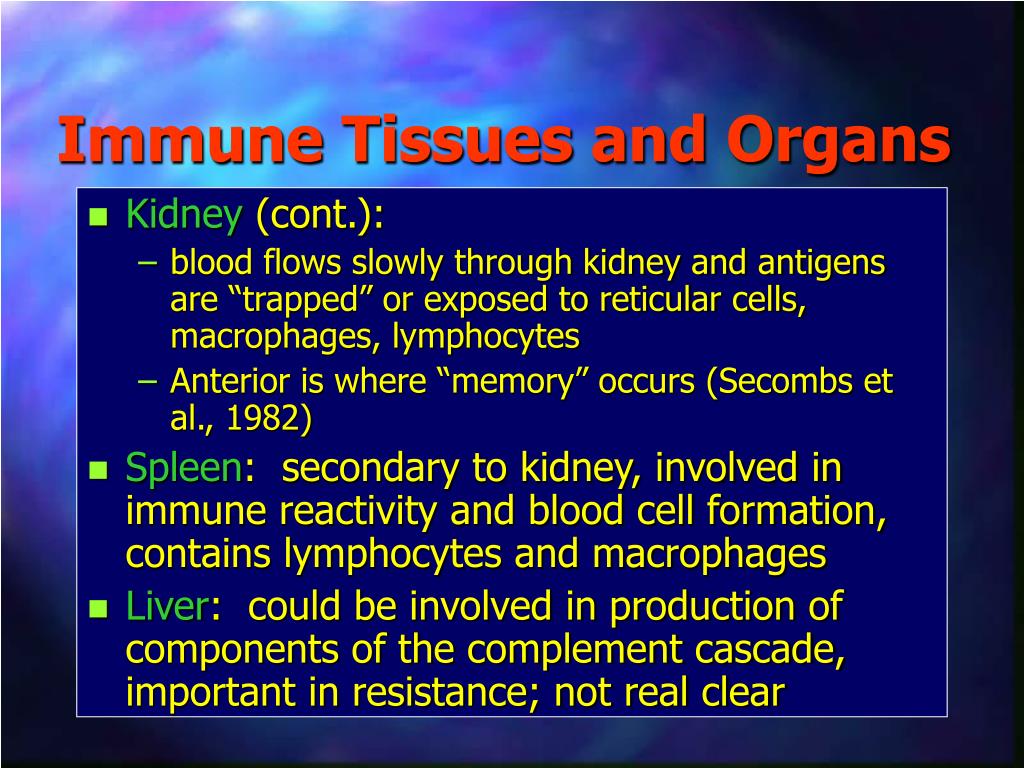 Immune Tissues and Organs

- Kidney (cont.):
  – blood flows slowly through kidney and antigens are “trapped” or exposed to reticular cells, macrophages, lymphocytes
  – Anterior is where “memory” occurs (Secombs et al., 1982)
- Spleen: secondary to kidney, involved in immune reactivity and blood cell formation, contains lymphocytes and macrophages
- Liver: could be involved in production of components of the complement cascade, important in resistance; not real clear